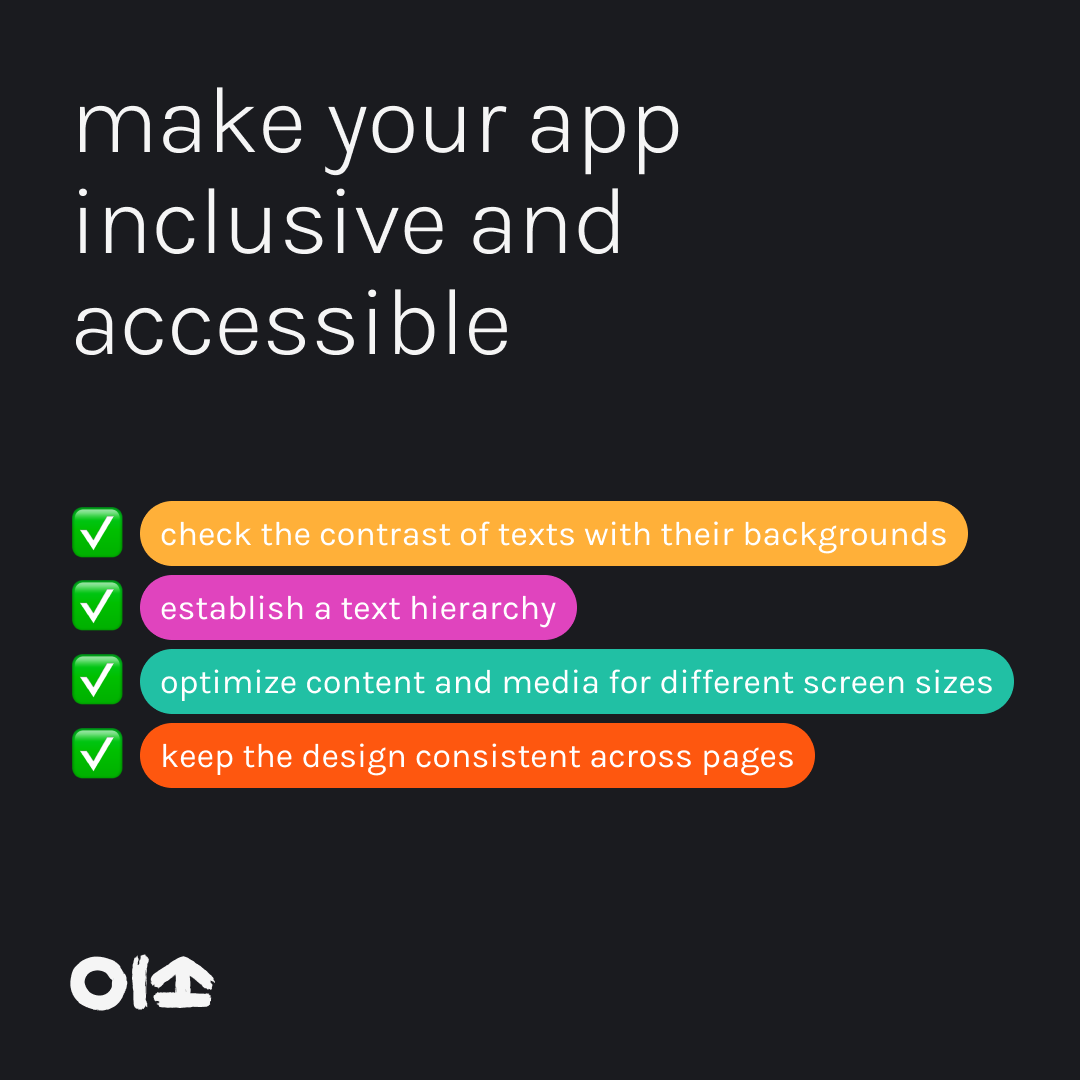 make your app inclusive and accessible

✅ check the contrast of texts with their backgrounds
✅ establish a text hierarchy
✅ optimize content and media for different screen sizes
✅ keep the design consistent across pages